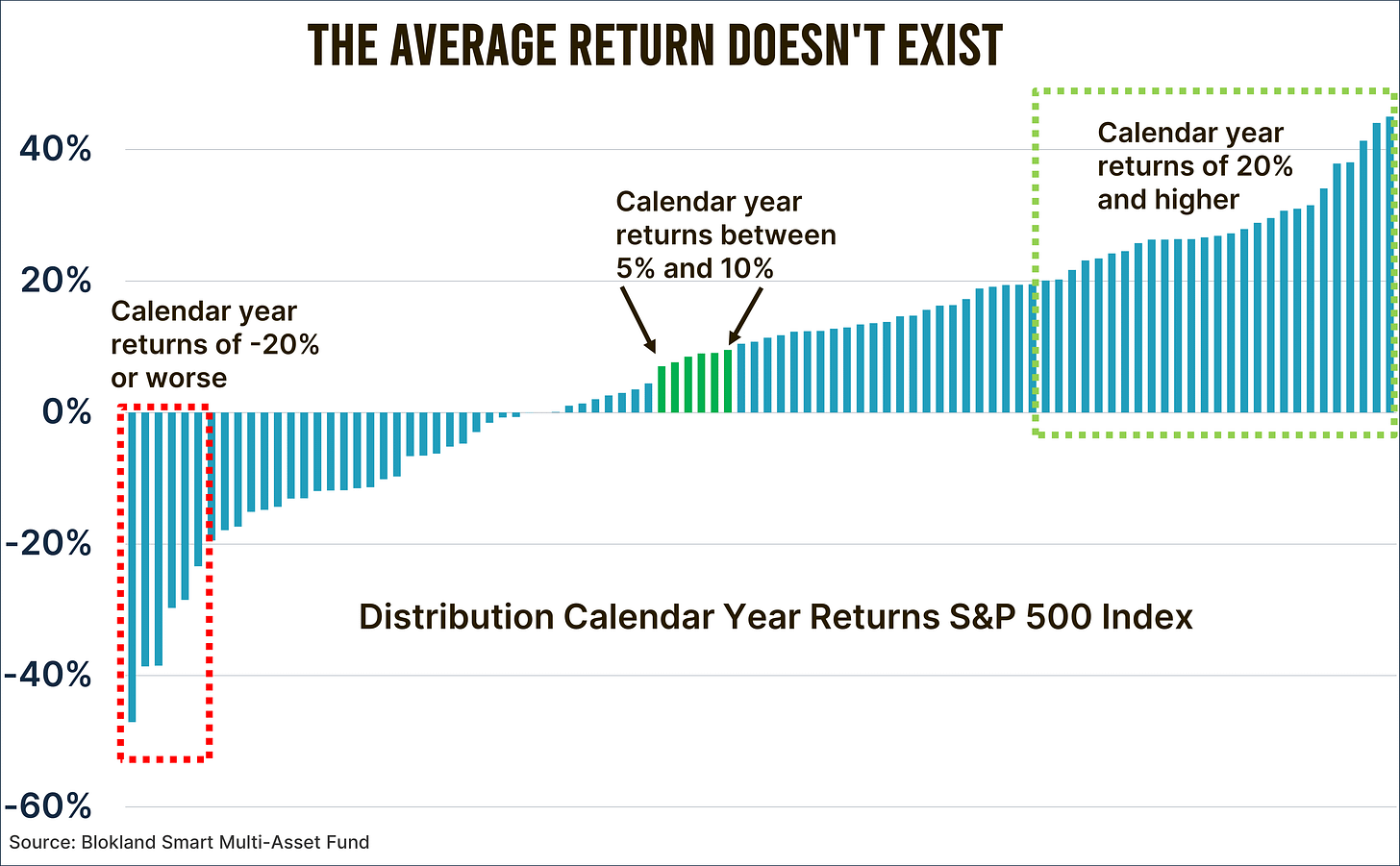 THE AVERAGE RETURN DOESN'T EXIST

40%

20%

0%

-20%

-40%

-60%

Calendar year returns of -20% or worse

Calendar year returns between 5% and 10%

Calendar year returns of 20% and higher

Distribution Calendar Year Returns S&P 500 Index

Source: Blokland Smart Multi-Asset Fund